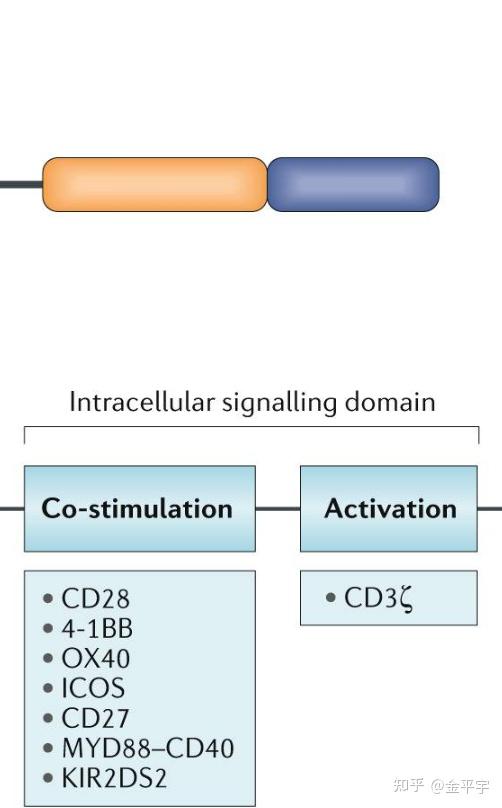 Intracellular signalling domain

Co-stimulation

Activation

• CD28
• 4-1BB
• OX40
• ICOS
• CD27
• MYD88–CD40
• KIR2DS2

• CD3ζ

知乎 @金平宇